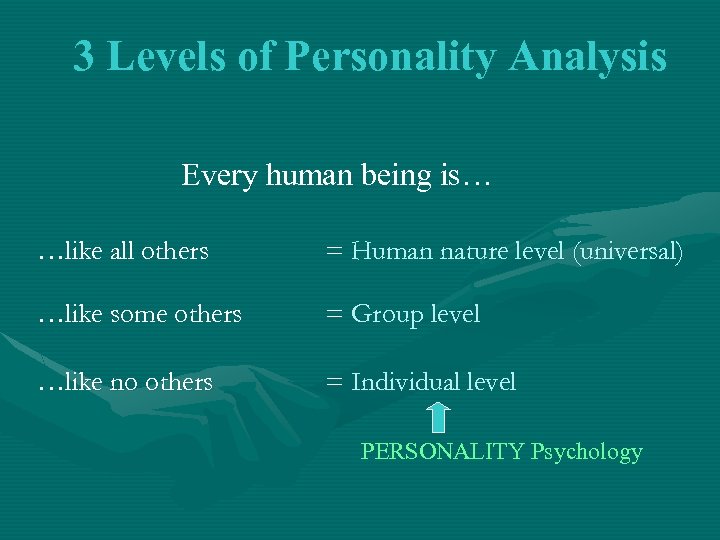 3 Levels of Personality Analysis

Every human being is…

…like all others = Human nature level (universal)

…like some others = Group level

…like no others = Individual level

PERSONALITY Psychology